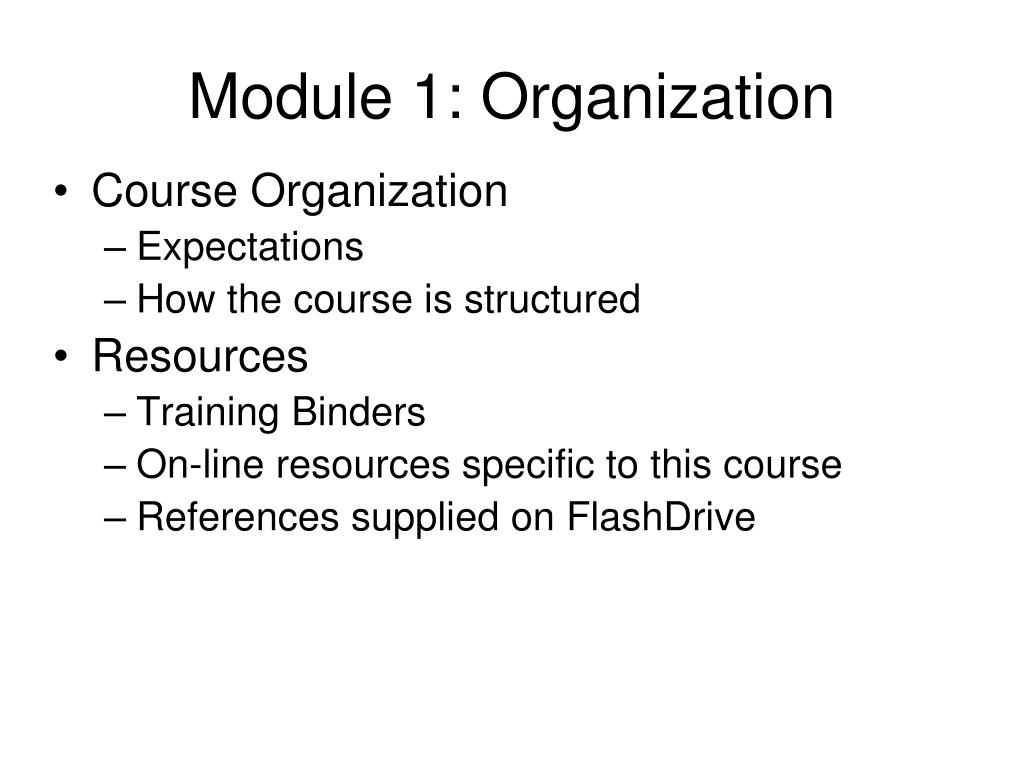 Module 1: Organization

• Course Organization
– Expectations
– How the course is structured
• Resources
– Training Binders
– On-line resources specific to this course
– References supplied on FlashDrive